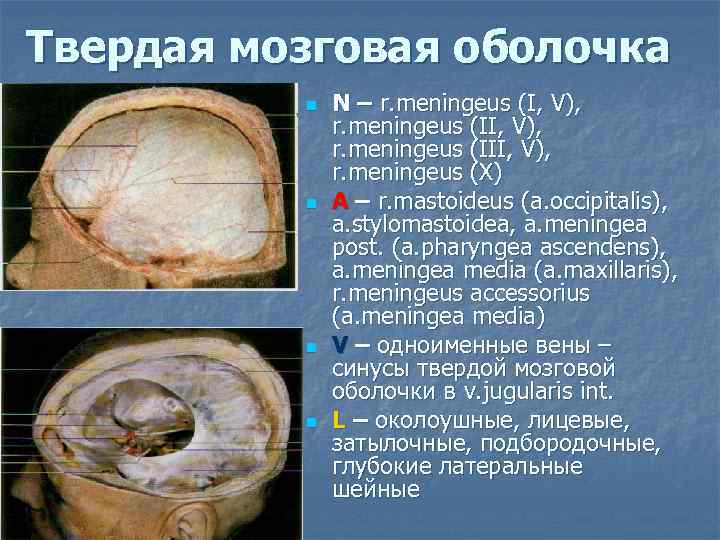 Твердая мозговая оболочка

N – r.meningeus (I, V), r.meningeus (II, V), r.meningeus (III, V), r.meningeus (X)

A – r.mastoideus (a.occipitalis), a.stylomastoidea, a.meningea post. (a.pharyngea ascendens), a.meningea media (a.maxillaris), r.meningeus accessorius (a.meningea media)

V – одноименные вены – синусы твердой мозговой оболочки в v.jugularis int.

L – околоушные, лицевые, затылочные, подбородочные, глубокие латеральные шейные